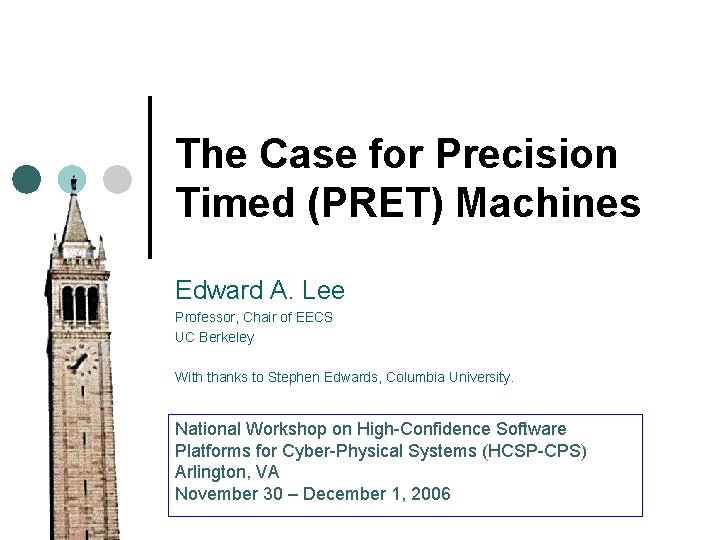 The Case for Precision Timed (PRET) Machines

Edward A. Lee
Professor, Chair of EECS
UC Berkeley

With thanks to Stephen Edwards, Columbia University.

National Workshop on High-Confidence Software Platforms for Cyber-Physical Systems (HCSP-CPS)
Arlington, VA
November 30 – December 1, 2006